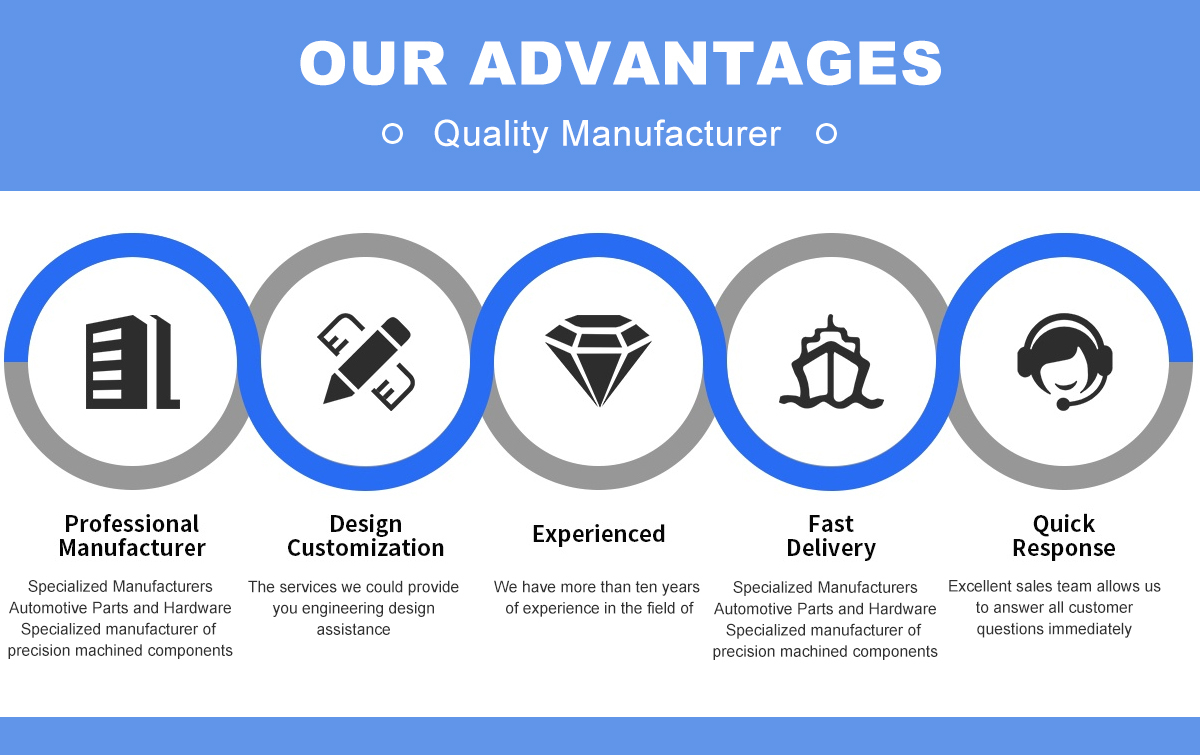 OUR ADVANTAGES

Quality Manufacturer

Professional Manufacturer

Specialized Manufacturers Automotive Parts and Hardware Specialized manufacturer of precision machined components

Design Customization

The services we could provide you engineering design assistance

Experienced

We have more than ten years of experience in the field of

Fast Delivery

Specialized Manufacturers Automotive Parts and Hardware Specialized manufacturer of precision machined components

Quick Response

Excellent sales team allows us to answer all customer questions immediately